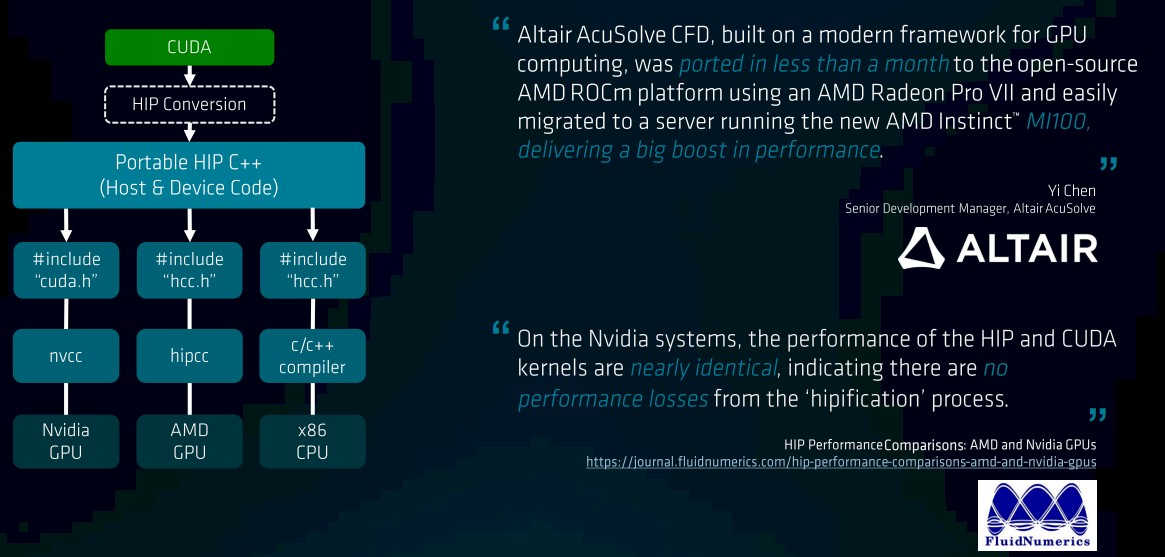 CUDA

HIP Conversion

Portable HIP C++
(Host & Device Code)

#include "cuda.h"

#include "hcc.h"

#include "hcc.h"

nvcc

hipcc

c/c++ compiler

Nvidia GPU

AMD GPU

x86 CPU

“ Altair AcuSolve CFD, built on a modern framework for GPU computing, was ported in less than a month to the open-source AMD ROCm platform using an AMD Radeon Pro VII and easily migrated to a server running the new AMD Instinct™ MI100, delivering a big boost in performance. ”

Yi Chen
Senior Development Manager, Altair AcuSolve

ALTAIR

“ On the Nvidia systems, the performance of the HIP and CUDA kernels are nearly identical, indicating there are no performance losses from the ‘hipification’ process. ”

HIP Performance Comparisons: AMD and Nvidia GPUs
https://journal.fluidnumerics.com/hip-performance-comparisons-amd-and-nvidia-gpus

FluidNumerics